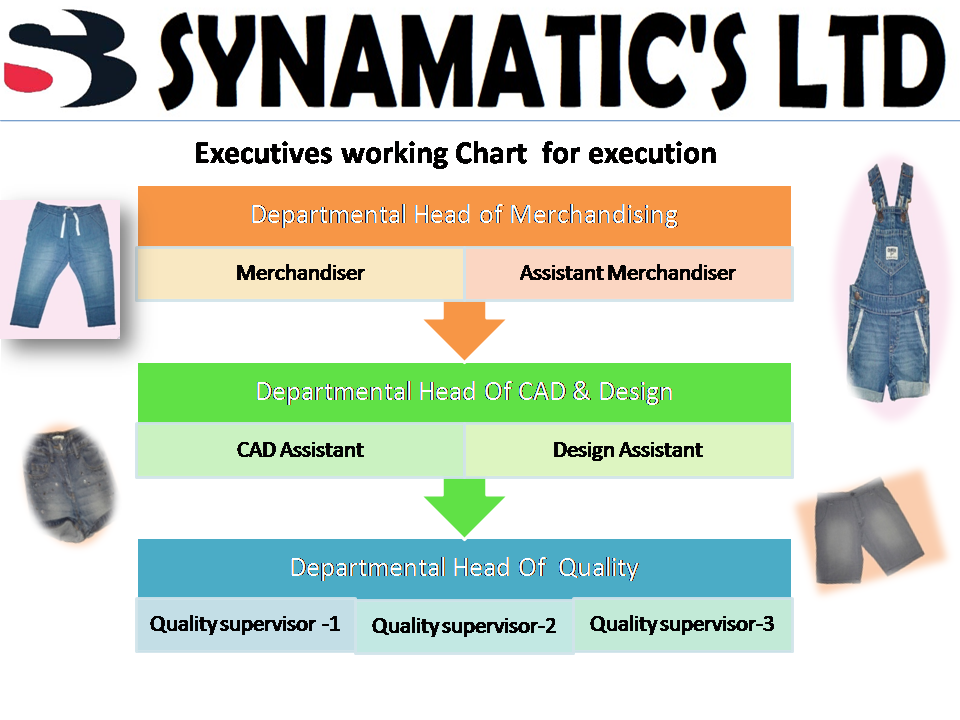 SB SYNAMATIC'S LTD

Executives working Chart for execution

Departmental Head of Merchandising

Merchandiser

Assistant Merchandiser

Departmental Head Of CAD & Design

CAD Assistant

Design Assistant

Departmental Head Of Quality

Quality supervisor -1

Quality supervisor-2

Quality supervisor-3